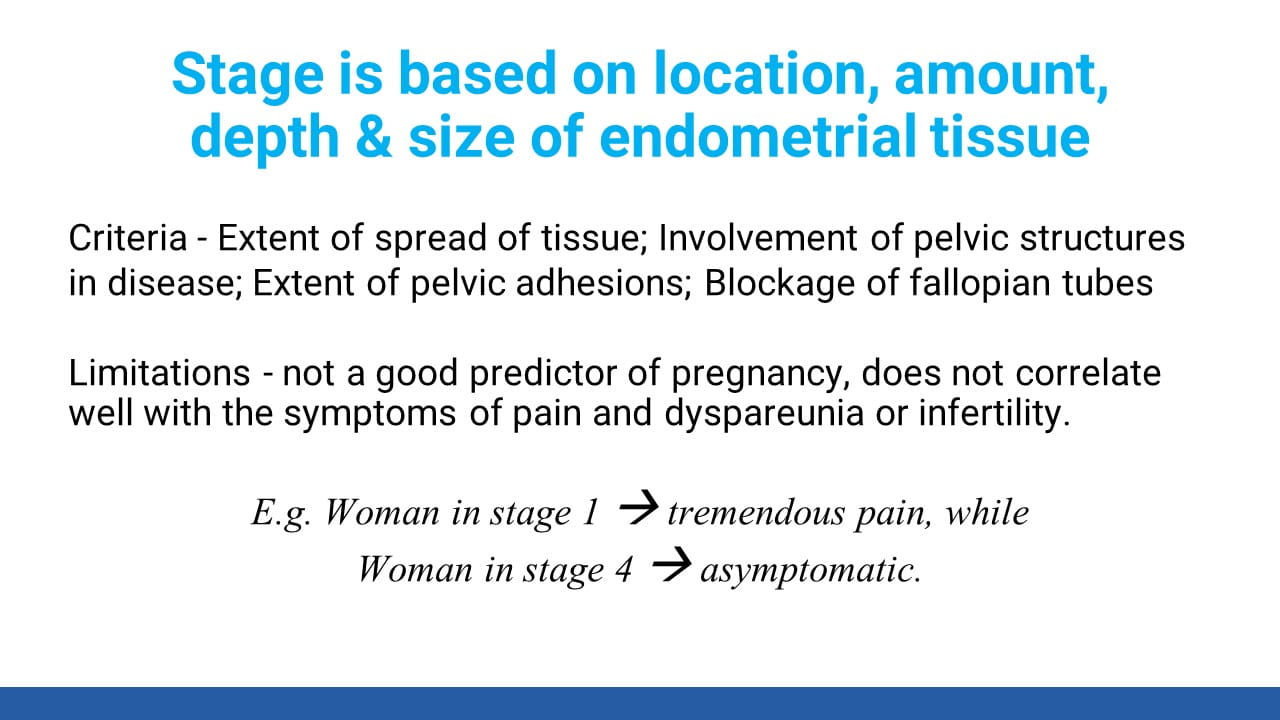 Stage is based on location, amount, depth & size of endometrial tissue

Criteria - Extent of spread of tissue; Involvement of pelvic structures in disease; Extent of pelvic adhesions; Blockage of fallopian tubes

Limitations - not a good predictor of pregnancy, does not correlate well with the symptoms of pain and dyspareunia or infertility.

E.g. Woman in stage 1 → tremendous pain, while
Woman in stage 4 → asymptomatic.